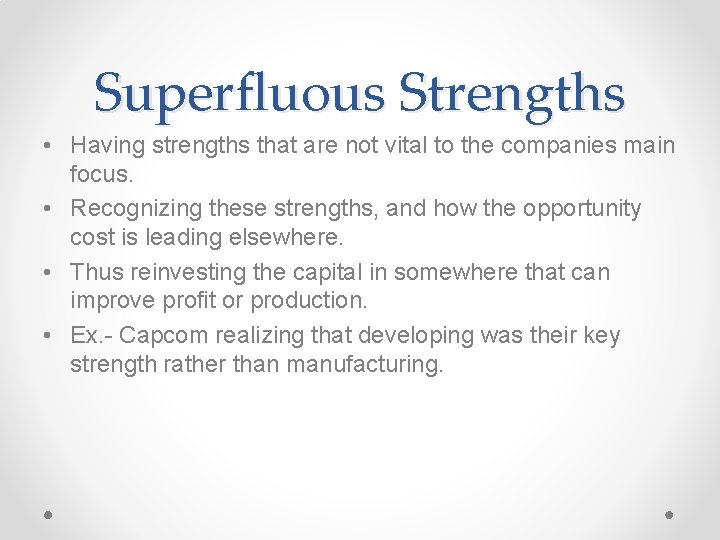 Superfluous Strengths

• Having strengths that are not vital to the companies main focus.
• Recognizing these strengths, and how the opportunity cost is leading elsewhere.
• Thus reinvesting the capital in somewhere that can improve profit or production.
• Ex.- Capcom realizing that developing was their key strength rather than manufacturing.